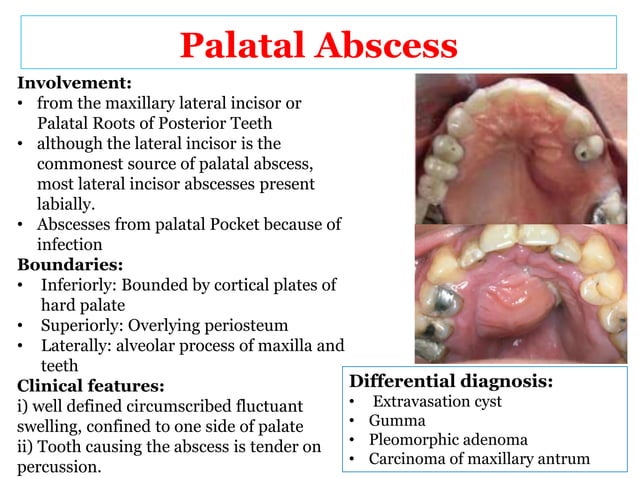 Palatal Abscess

Involvement:
• from the maxillary lateral incisor or Palatal Roots of Posterior Teeth
• although the lateral incisor is the commonest source of palatal abscess, most lateral incisor abscesses present labially.
• Abscesses from palatal Pocket because of infection

Boundaries:
• Inferiorly: Bounded by cortical plates of hard palate
• Superiorly: Overlying periosteum
• Laterally: alveolar process of maxilla and teeth

Clinical features:
i) well defined circumscribed fluctuant swelling, confined to one side of palate
ii) Tooth causing the abscess is tender on percussion.

Differential diagnosis:
• Extravasation cyst
• Gumma
• Pleomorphic adenoma
• Carcinoma of maxillary antrum